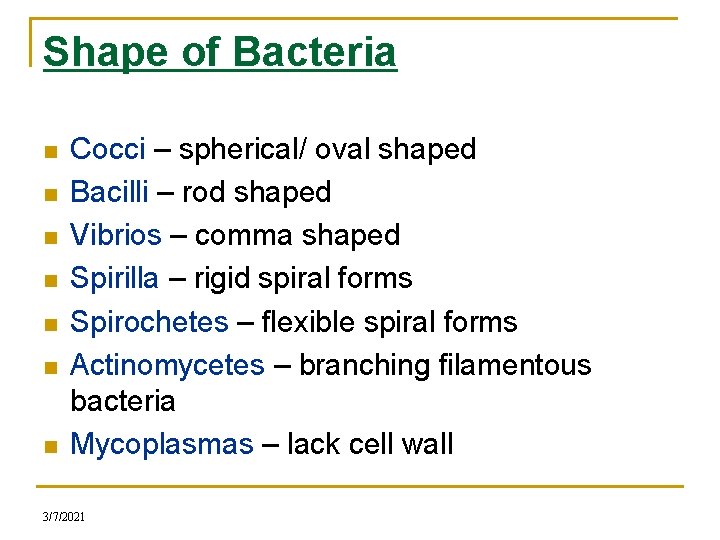 Shape of Bacteria

- Cocci – spherical/ oval shaped
- Bacilli – rod shaped
- Vibrios – comma shaped
- Spirilla – rigid spiral forms
- Spirochetes – flexible spiral forms
- Actinomycetes – branching filamentous bacteria
- Mycoplasmas – lack cell wall

3/7/2021